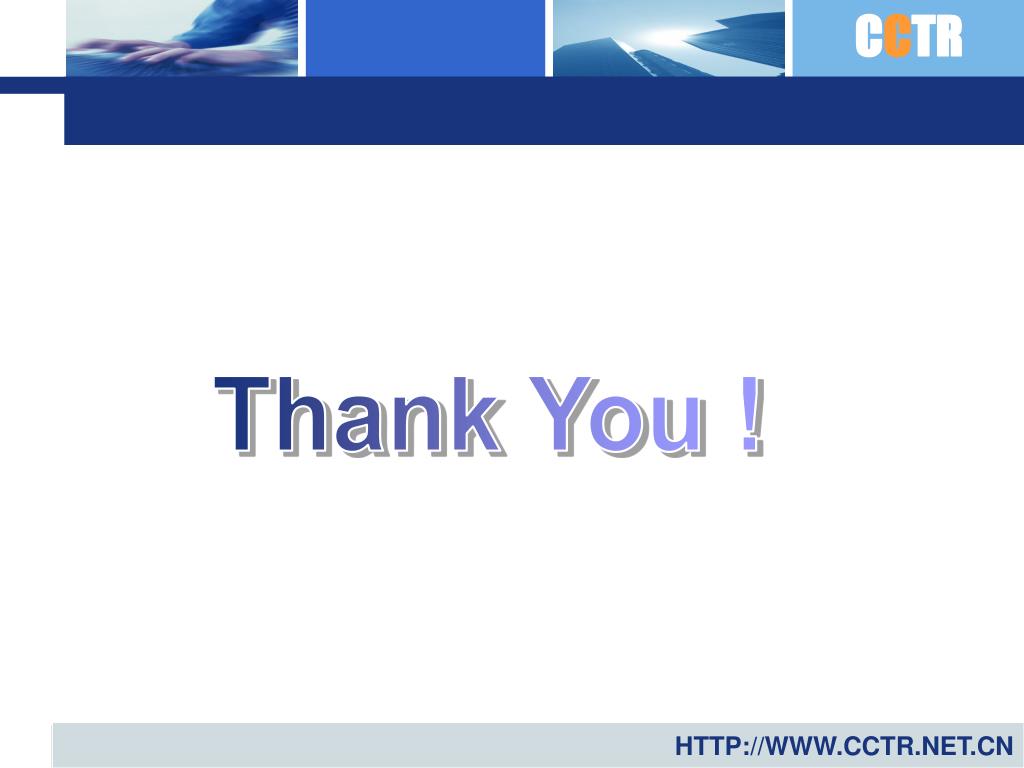 CCTR

Thank You !

HTTP://WWW.CCTR.NET.CN